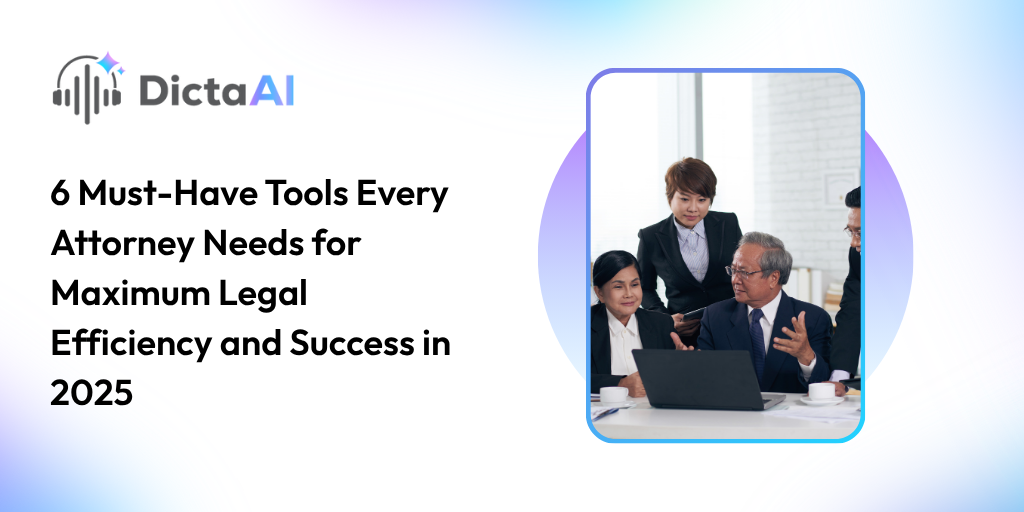 DictaAI

6 Must-Have Tools Every Attorney Needs for Maximum Legal Efficiency and Success in 2025